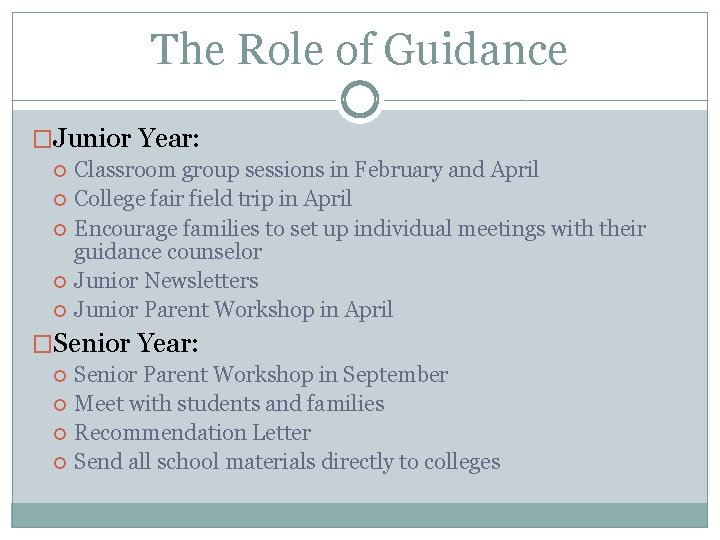 The Role of Guidance

Junior Year:
Classroom group sessions in February and April
College fair field trip in April
Encourage families to set up individual meetings with their guidance counselor
Junior Newsletters
Junior Parent Workshop in April

Senior Year:
Senior Parent Workshop in September
Meet with students and families
Recommendation Letter
Send all school materials directly to colleges